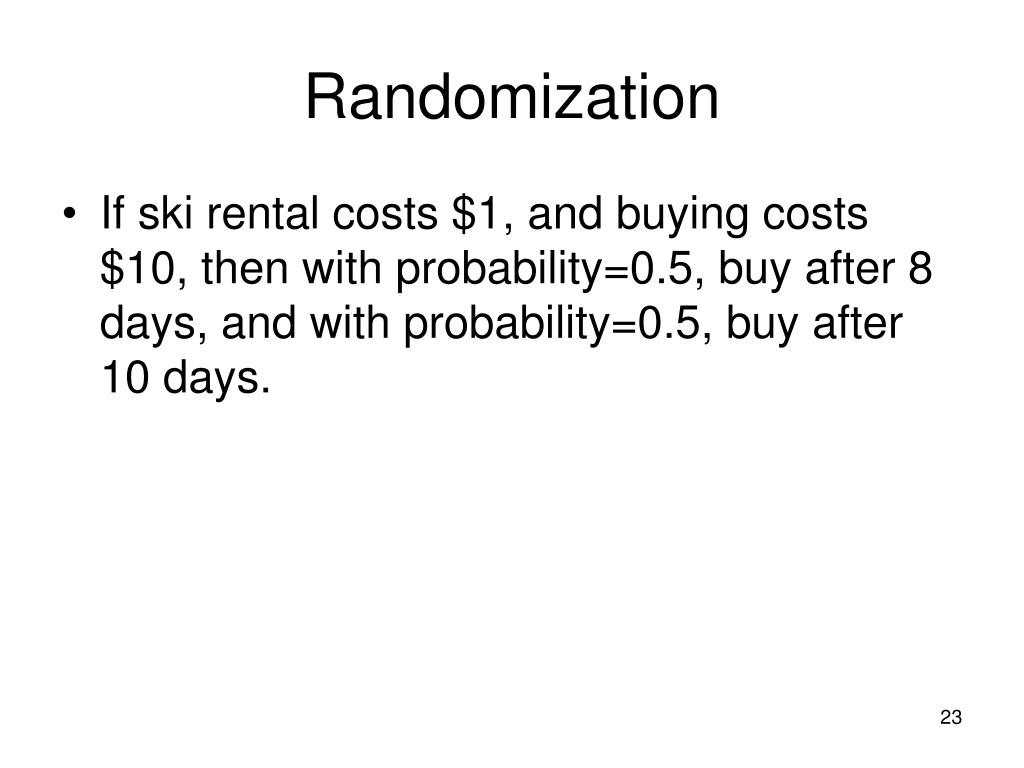 Randomization

• If ski rental costs \$1, and buying costs \$10, then with probability=0.5, buy after 8 days, and with probability=0.5, buy after 10 days.

23